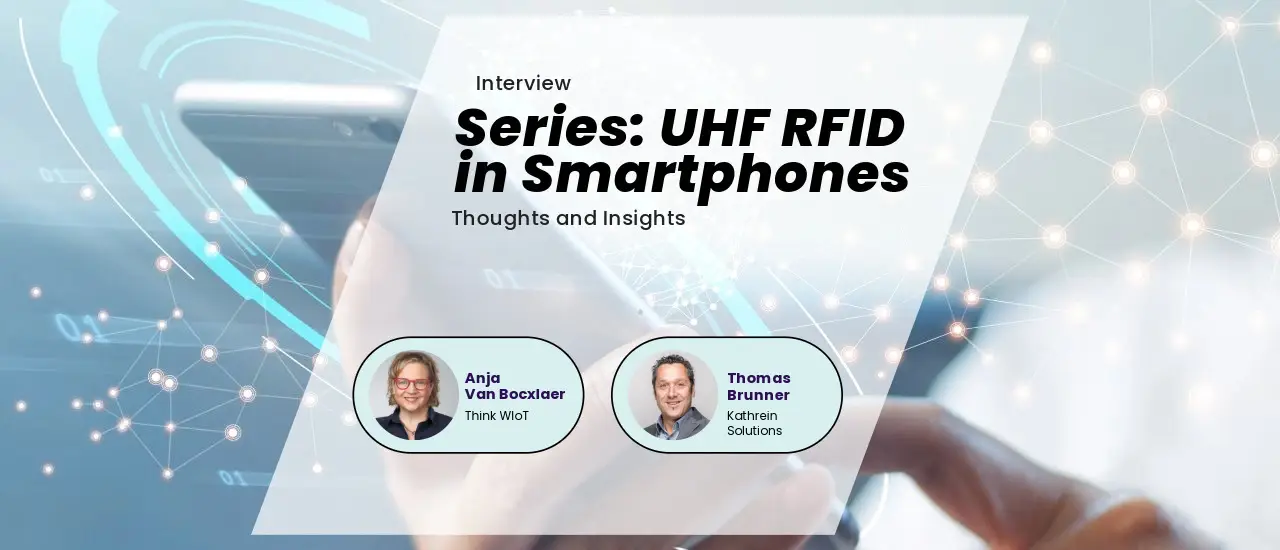 Interview

Series: UHF RFID in Smartphones

Thoughts and Insights

Anja Van Bocxlaer
Think WIoT

Thomas Brunner
Kathrein Solutions